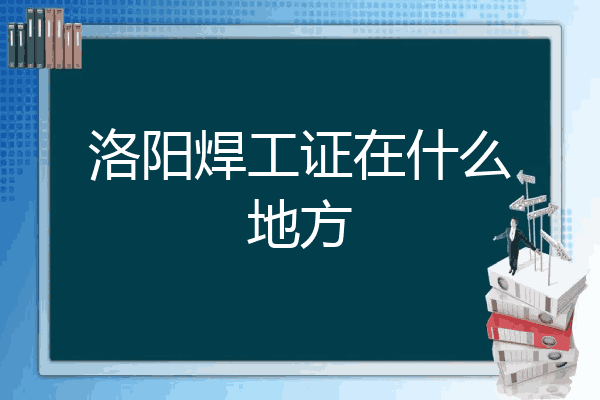 洛阳焊工证在什么地方